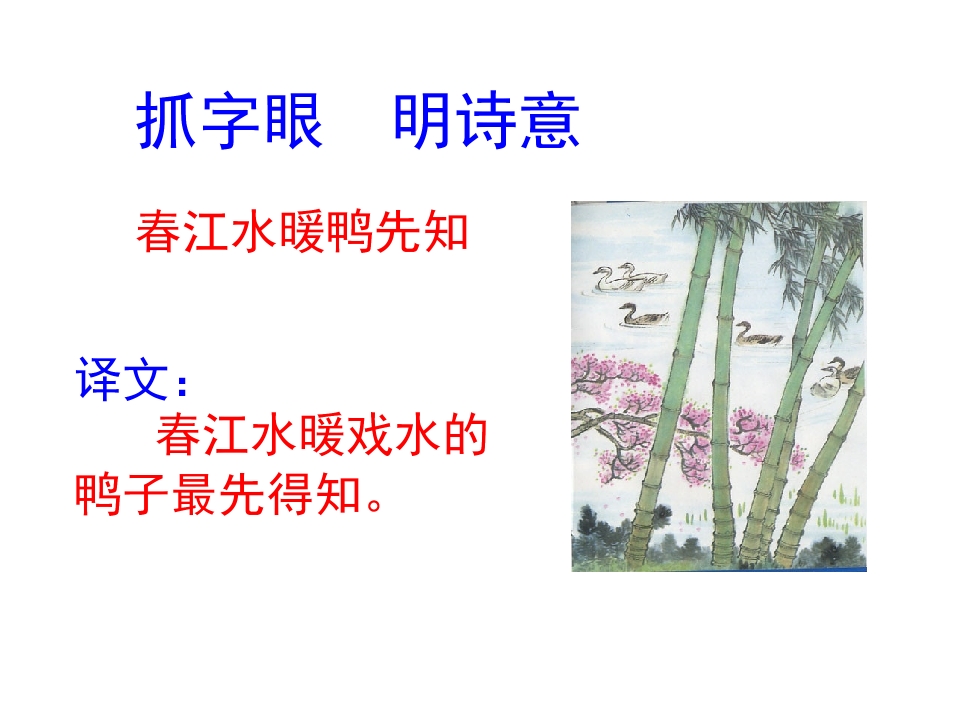 抓字眼　明诗意

春江水暖鸭先知

译文：

春江水暖戏水的鸭子最先得知。